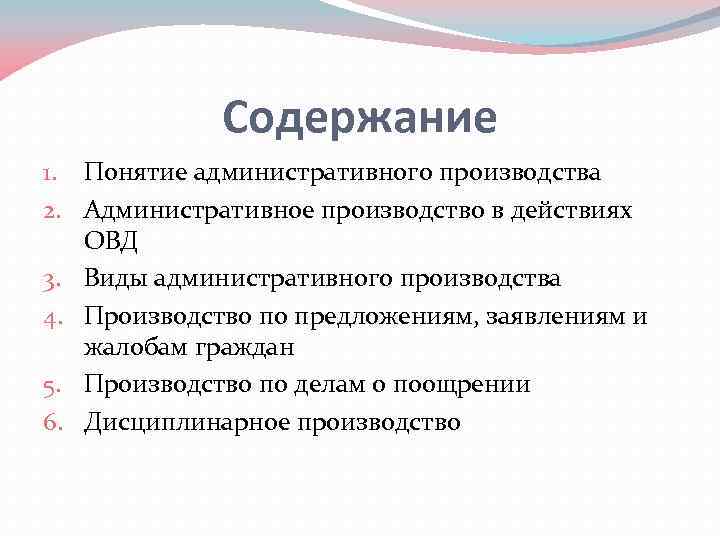 Содержание

1. Понятие административного производства
2. Административное производство в действиях ОВД
3. Виды административного производства
4. Производство по предложениям, заявлениям и жалобам граждан
5. Производство по делам о поощрении
6. Дисциплинарное производство